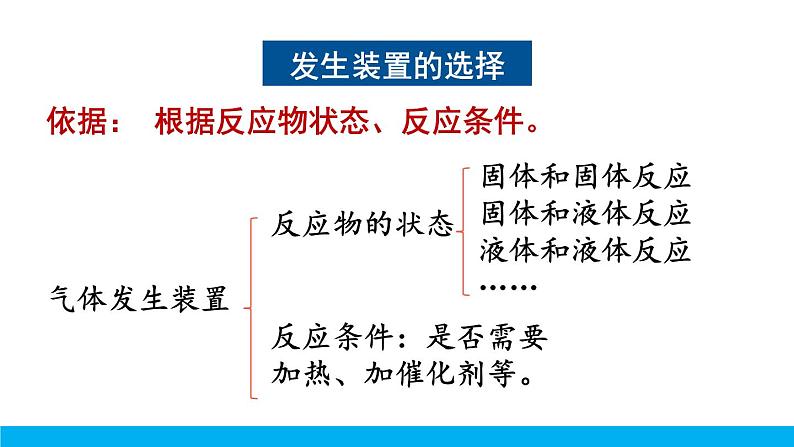 发生装置的选择

依据： 根据反应物状态、反应条件。

气体发生装置

反应物的状态

固体和固体反应
固体和液体反应
液体和液体反应
……

反应条件：是否需要加热、加催化剂等。